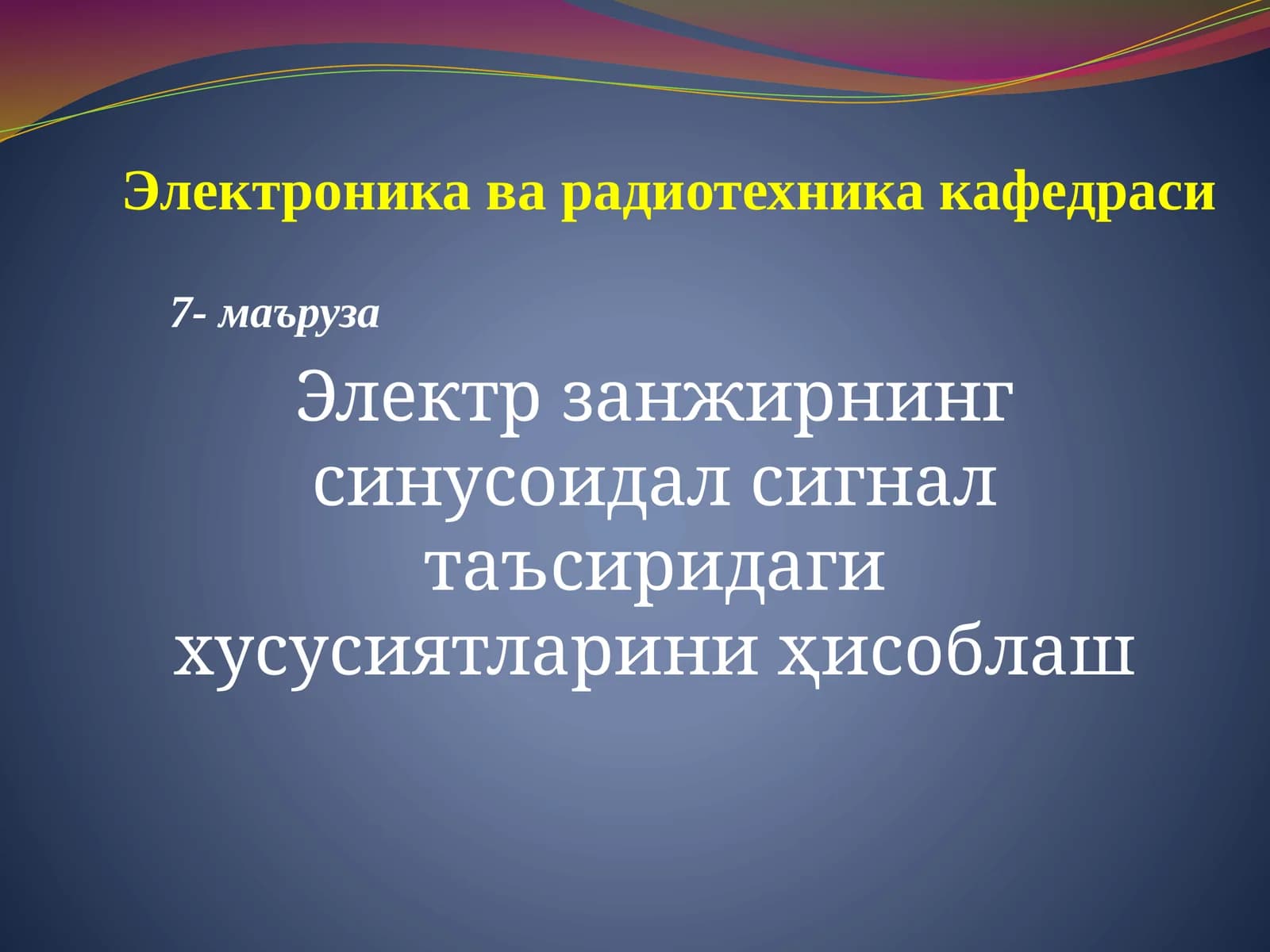 Электроника ва радиотехника кафедраси

7- маъруза

Электр занжирнинг синусоидал сигнал таъсиридаги хусусиятларини ҳисоблаш